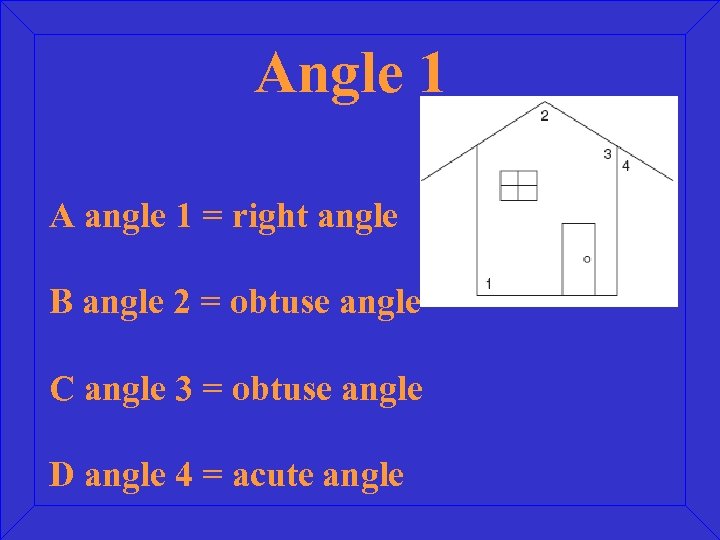 Angle 1

2

3

4

1

A angle 1 = right angle

B angle 2 = obtuse angle

C angle 3 = obtuse angle

D angle 4 = acute angle